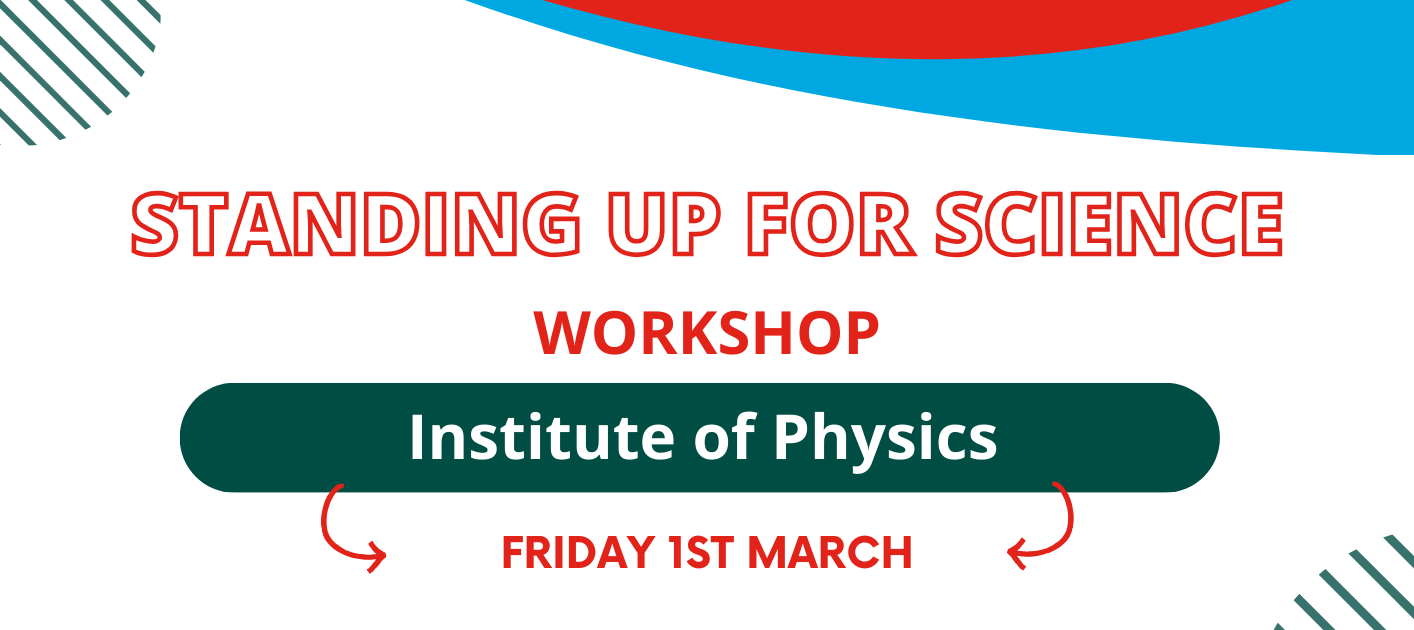 STANDING UP FOR SCIENCE

WORKSHOP

Institute of Physics

FRIDAY 1ST MARCH